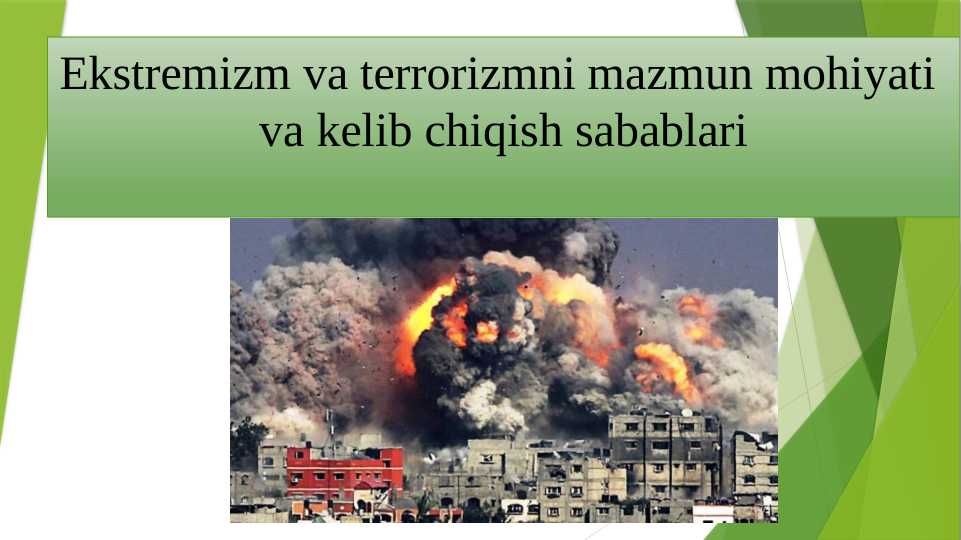 Ekstremizm va terrorizmni mazmun mohiyati va kelib chiqish sabablari